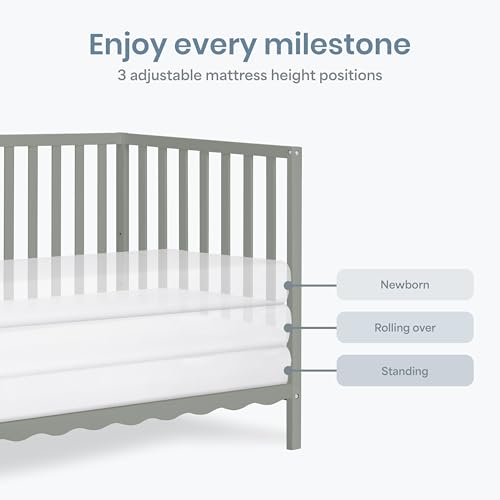 Enjoy every milestone
3 adjustable mattress height positions

Newborn

Rolling over

Standing